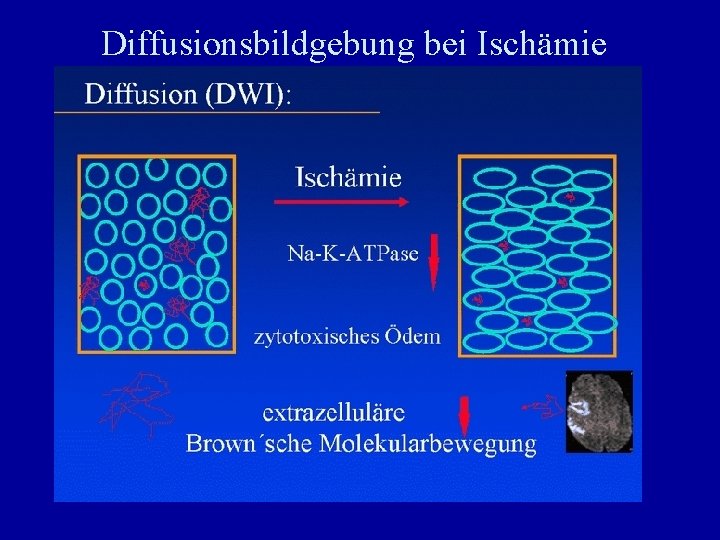 Diffusionsbildgebung bei Ischämie

Diffusion (DWI):

Ischämie

Na-K-ATPase

zytotoxisches Ödem

extrazelluläre
Brown´sche Molekularbewegung